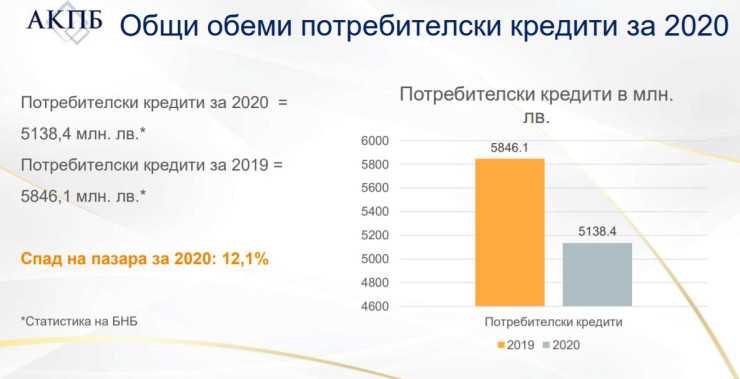 АКПБ Общи обеми потребителски кредити за 2020

Потребителски кредити за 2020 = 5138,4 млн. лв.*

Потребителски кредити за 2019 = 5846,1 млн. лв.*

Спад на пазара за 2020: 12,1%

*Статистика на БНБ

Потребителски кредити в млн. лв.

6000
5800
5600
5400
5200
5000
4800
4600

5846.1
5138.4

Потребителски кредити

2019 2020